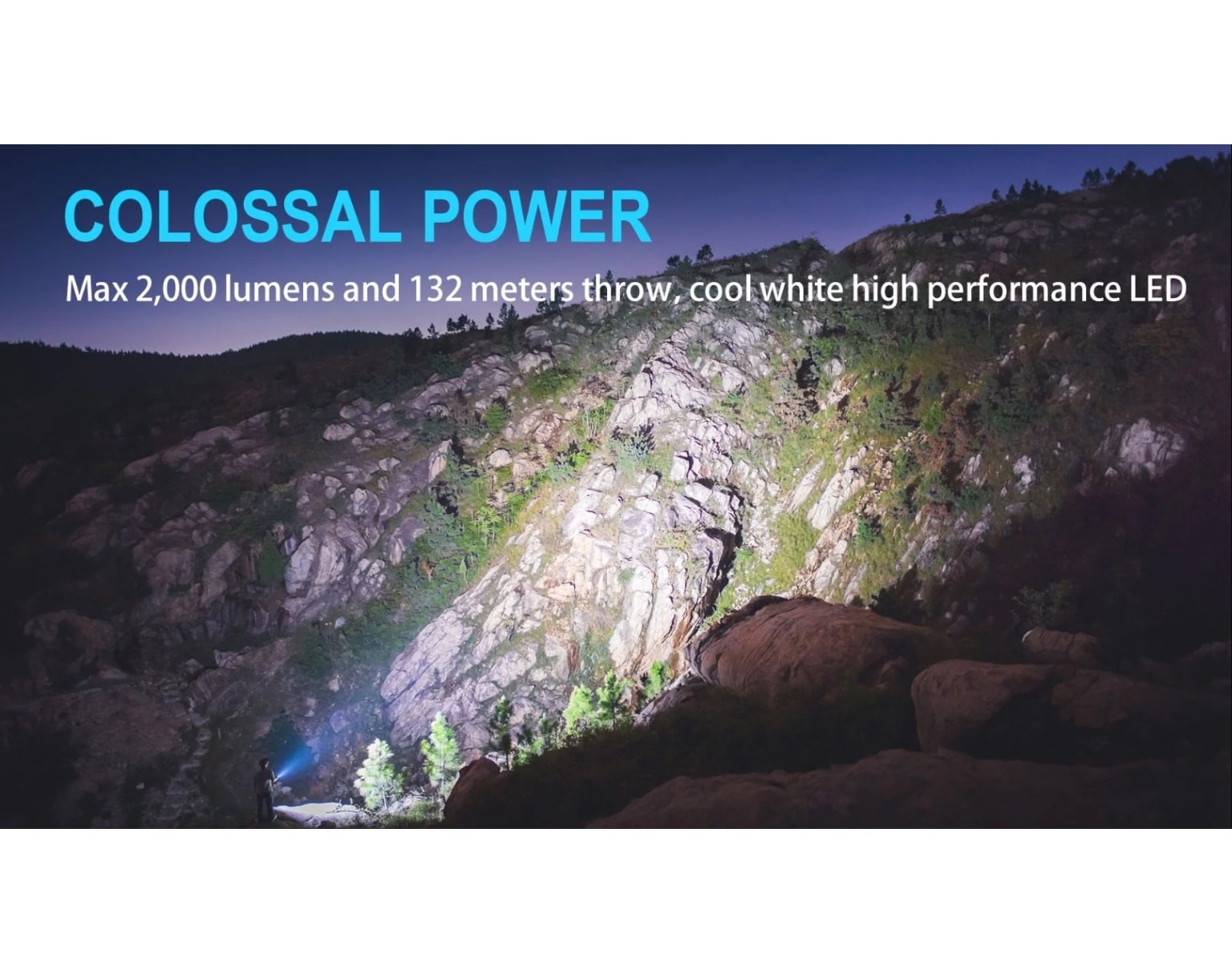 COLOSSAL POWER

Max 2,000 lumens and 132 meters throw, cool white high performance LED